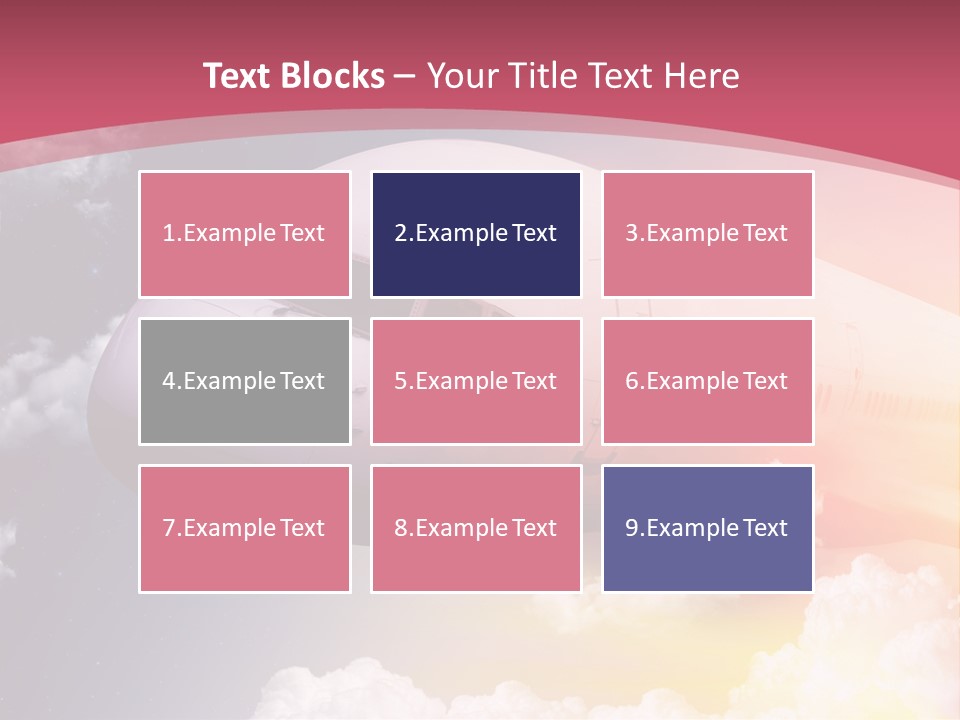 Text Blocks – Your Title Text Here

1.Example Text

2.Example Text

3.Example Text

4.Example Text

5.Example Text

6.Example Text

7.Example Text

8.Example Text

9.Example Text